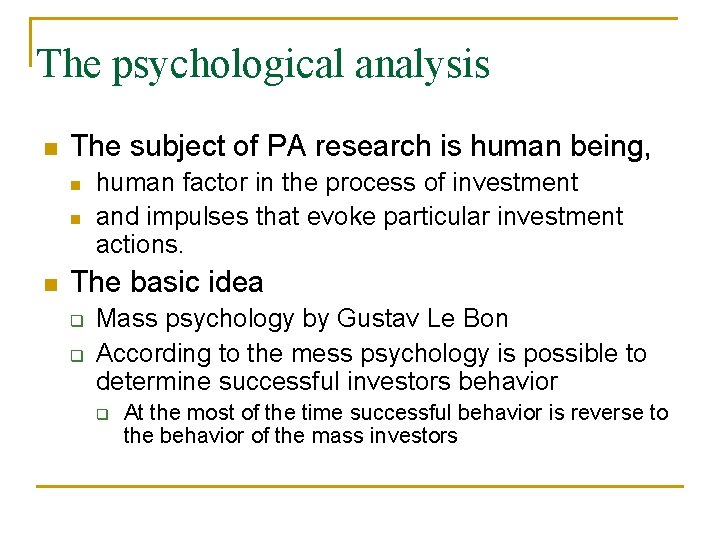 The psychological analysis

The subject of PA research is human being,

human factor in the process of investment

and impulses that evoke particular investment actions.

The basic idea

Mass psychology by Gustav Le Bon

According to the mess psychology is possible to determine successful investors behavior

At the most of the time successful behavior is reverse to the behavior of the mass investors